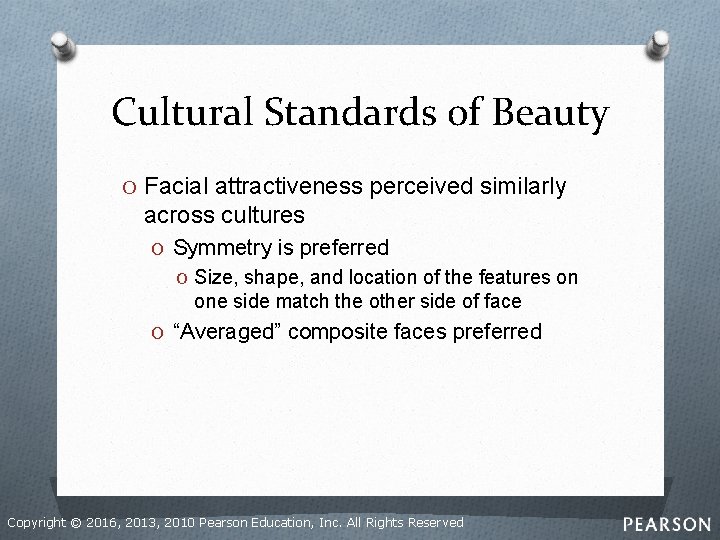 Cultural Standards of Beauty

O Facial attractiveness perceived similarly across cultures

O Symmetry is preferred

O Size, shape, and location of the features on one side match the other side of face

O “Averaged” composite faces preferred

Copyright © 2016, 2013, 2010 Pearson Education, Inc. All Rights Reserved

PEARSON